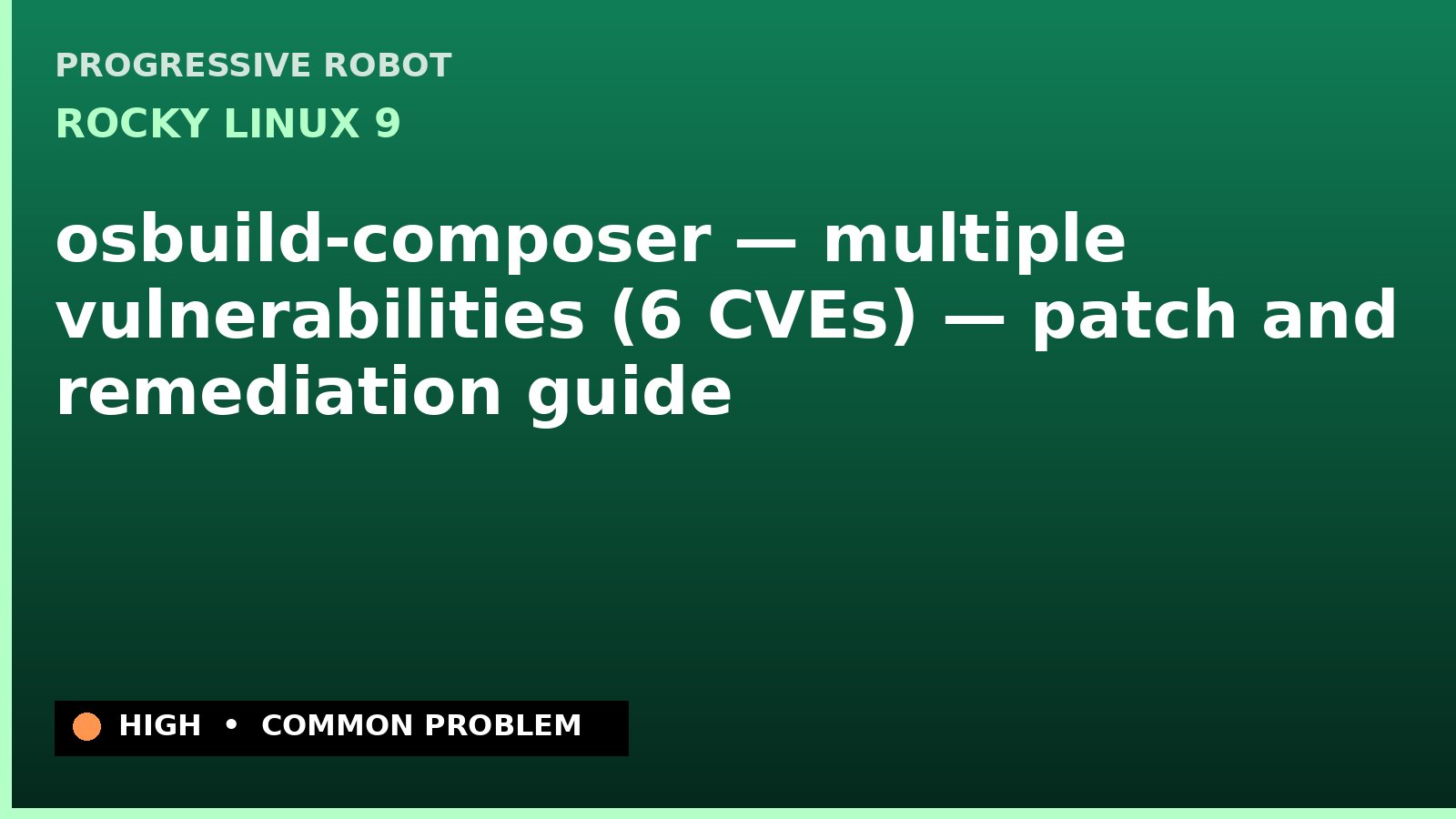 PROGRESSIVE ROBOT

ROCKY LINUX 9

osbuild-composer — multiple vulnerabilities (6 CVEs) — patch and remediation guide

HIGH • COMMON PROBLEM